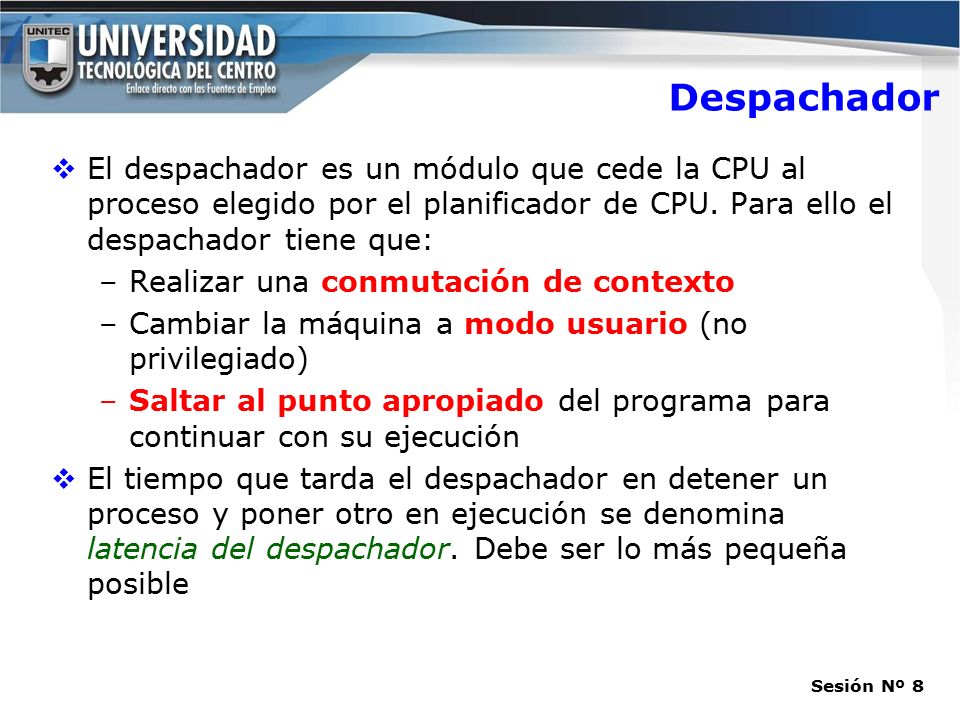 UNITEC
UNIVERSIDAD
TECNOLÓGICA DEL CENTRO
Enlace directo con las Fuentes de Empleo

Despachador

❖ El despachador es un módulo que cede la CPU al proceso elegido por el planificador de CPU. Para ello el despachador tiene que:
– Realizar una conmutación de contexto
– Cambiar la máquina a modo usuario (no privilegiado)
– Saltar al punto apropiado del programa para continuar con su ejecución

❖ El tiempo que tarda el despachador en detener un proceso y poner otro en ejecución se denomina latencia del despachador. Debe ser lo más pequeña posible

Sesión Nº 8